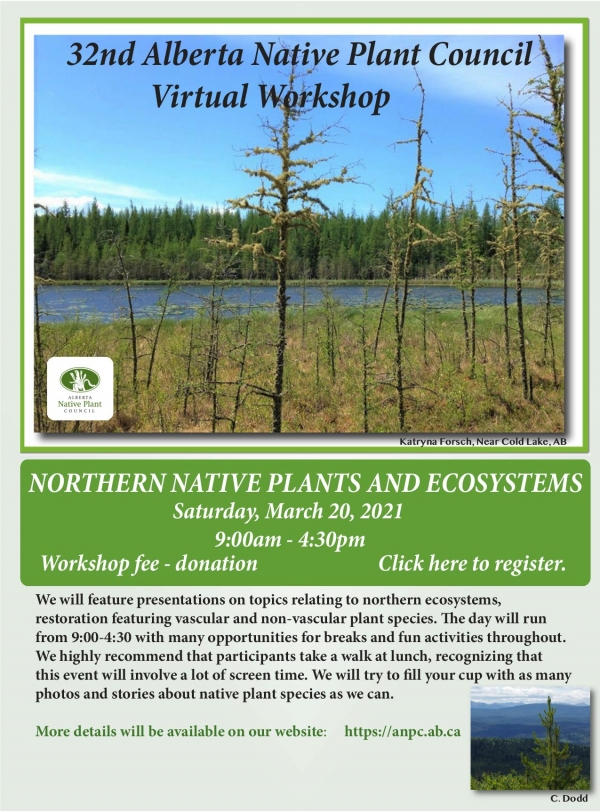 32nd Alberta Native Plant Council Virtual Workshop

ALBERTA Native Plant COUNCIL

Katryna Forsch, Near Cold Lake, AB

NORTHERN NATIVE PLANTS AND ECOSYSTEMS
Saturday, March 20, 2021
9:00am - 4:30pm
Workshop fee - donation Click here to register.

We will feature presentations on topics relating to northern ecosystems, restoration featuring vascular and non-vascular plant species. The day will run from 9:00-4:30 with many opportunities for breaks and fun activities throughout. We highly recommend that participants take a walk at lunch, recognizing that this event will involve a lot of screen time. We will try to fill your cup with as many photos and stories about native plant species as we can.

More details will be available on our website: https://anpc.ab.ca

C. Dodd